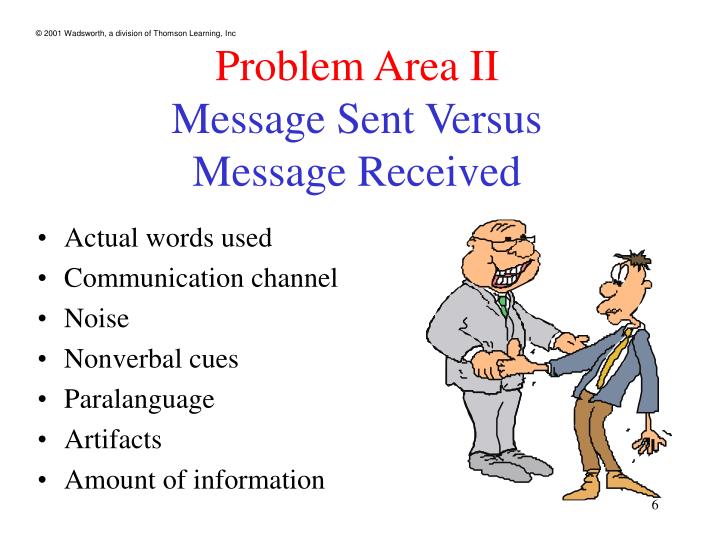 © 2001 Wadsworth, a division of Thomson Learning, Inc

Problem Area II
Message Sent Versus Message Received

• Actual words used
• Communication channel
• Noise
• Nonverbal cues
• Paralanguage
• Artifacts
• Amount of information

6